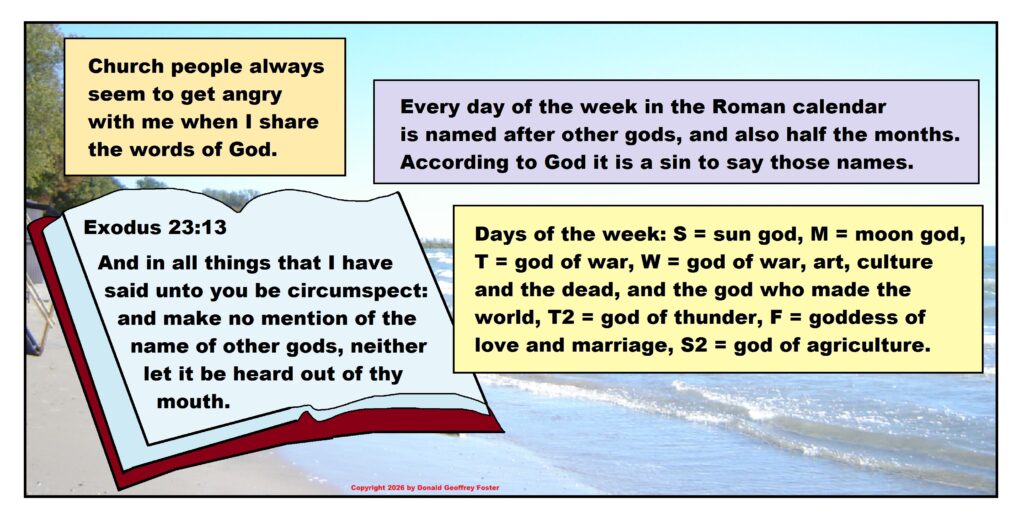 Church people always seem to get angry with me when I share the words of God.

Every day of the week in the Roman calendar is named after other gods, and also half the months. According to God it is a sin to say those names.

Exodus 23:13

And in all things that I have said unto you be circumspect: and make no mention of the name of other gods, neither let it be heard out of thy mouth.

Days of the week: S = sun god, M = moon god, T = god of war, W = god of war, art, culture and the dead, and the god who made the world, T2 = god of thunder, F = goddess of love and marriage, S2 = god of agriculture.

Copyright 2026 by Donald Geoffrey Foster